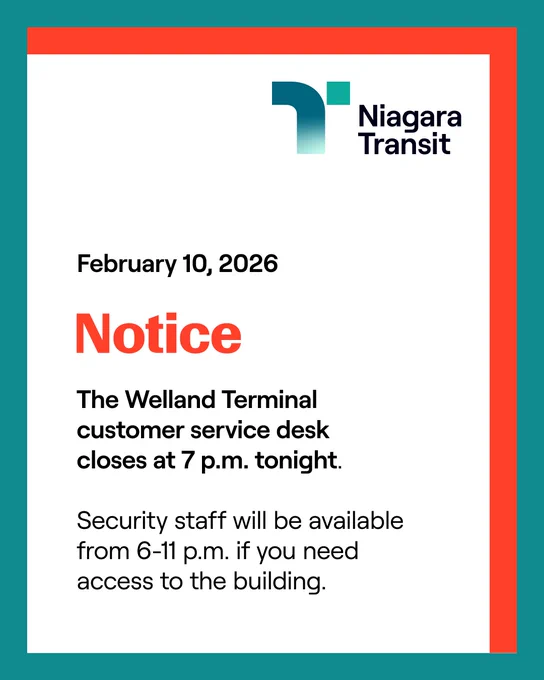 Niagara Transit

February 10, 2026

Notice

The Welland Terminal customer service desk closes at 7 p.m. tonight.

Security staff will be available from 6-11 p.m. if you need access to the building.